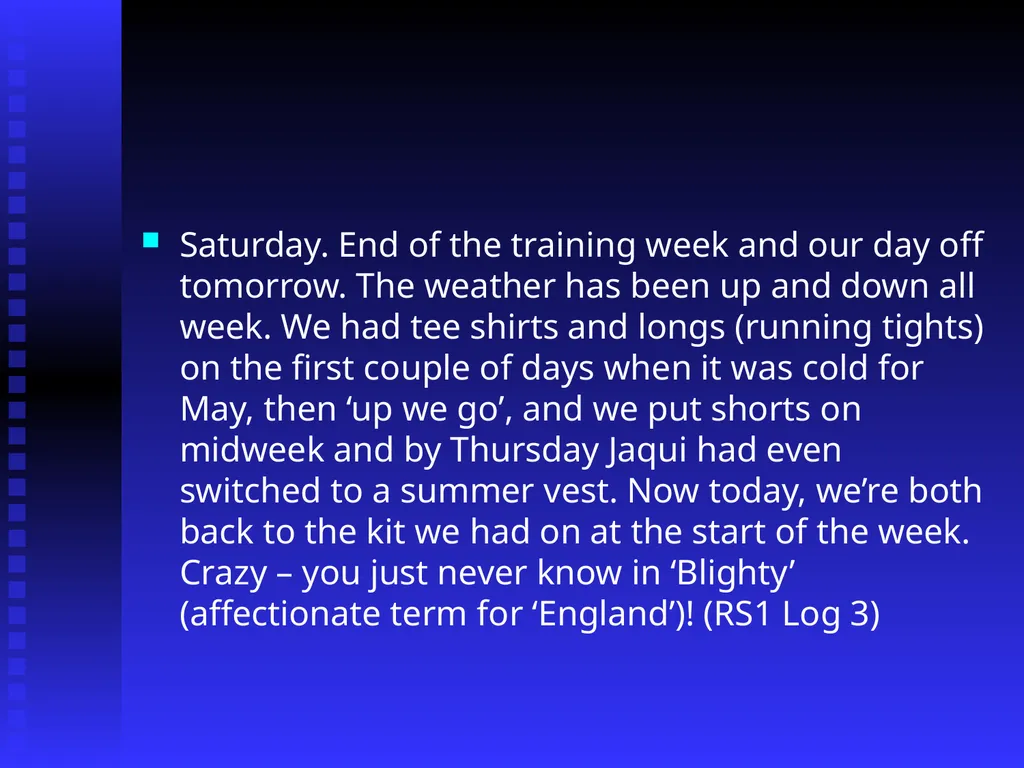 Saturday. End of the training week and our day off tomorrow. The weather has been up and down all week. We had tee shirts and longs (running tights) on the first couple of days when it was cold for May, then ‘up we go’, and we put shorts on midweek and by Thursday Jaqui had even switched to a summer vest. Now today, we’re both back to the kit we had on at the start of the week. Crazy – you just never know in ‘Blighty’ (affectionate term for ‘England’)! (RS1 Log 3)